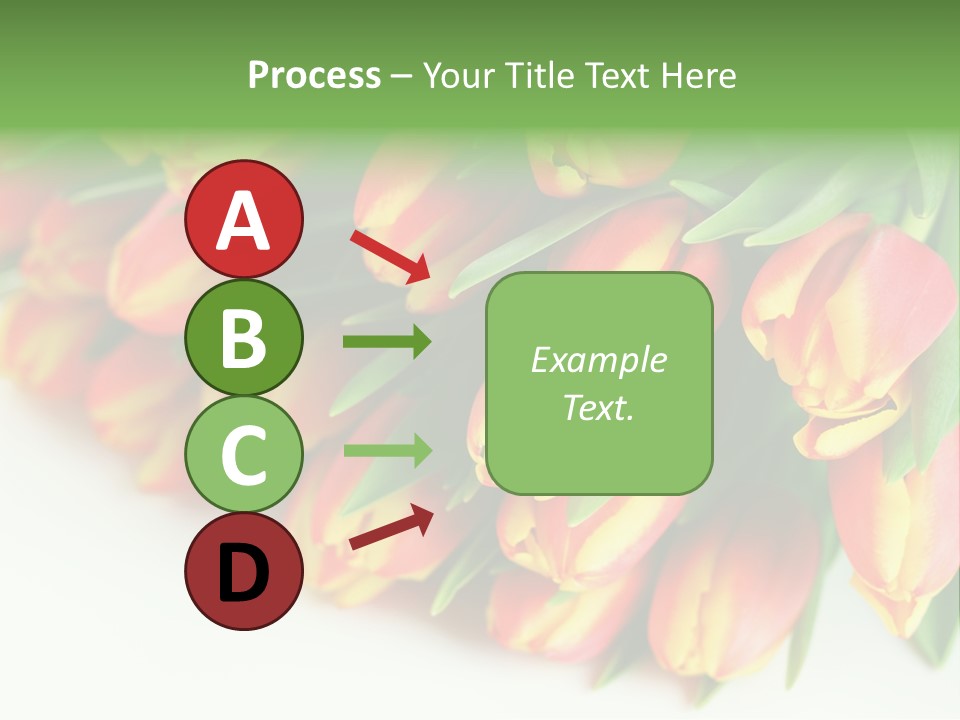 Process – Your Title Text Here

A

B

C

D

Example Text.